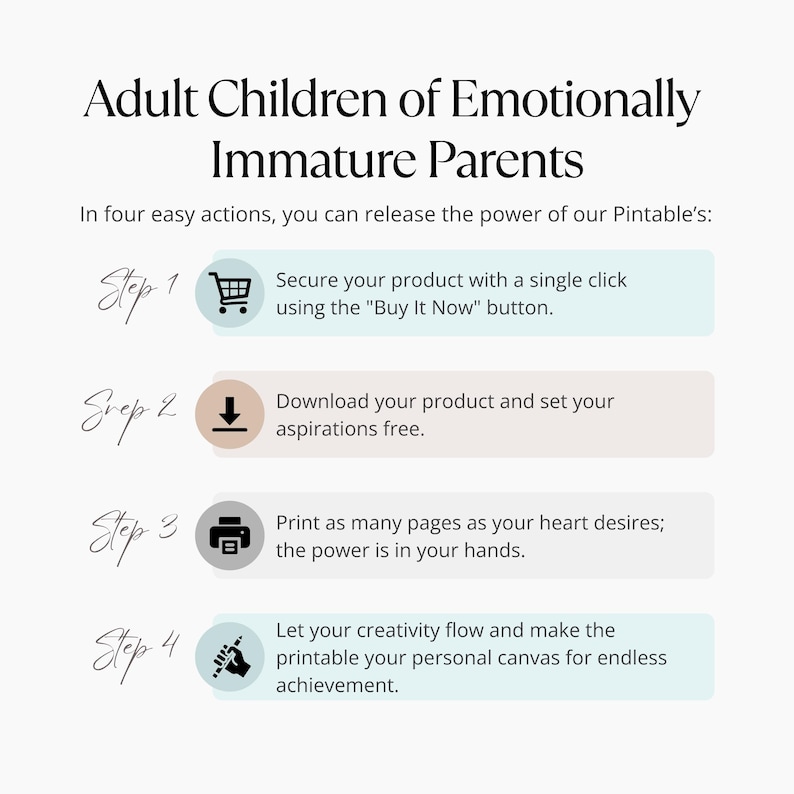 Adult Children of Emotionally Immature Parents

In four easy actions, you can release the power of our Pintable's:

Step 1

Secure your product with a single click using the "Buy It Now" button.

Step 2

Download your product and set your aspirations free.

Step 3

Print as many pages as your heart desires; the power is in your hands.

Step 4

Let your creativity flow and make the printable your personal canvas for endless achievement.